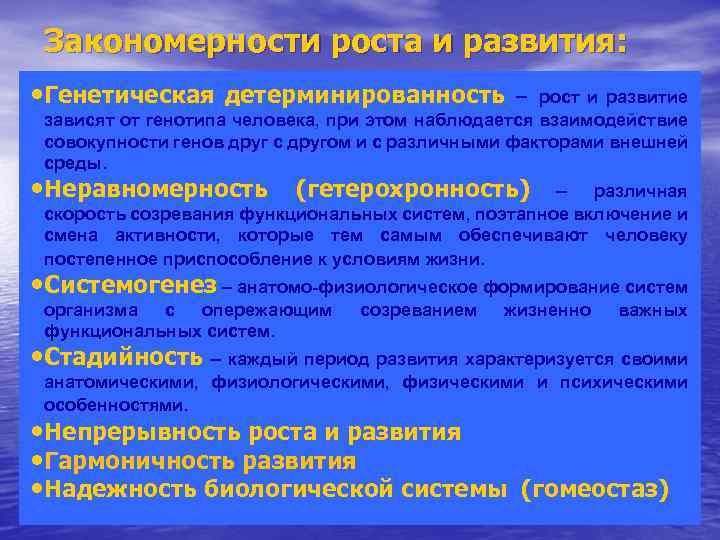 Закономерности роста и развития:

•Генетическая детерминированность – рост и развитие зависят от генотипа человека, при этом наблюдается взаимодействие совокупности генов друг с другом и с различными факторами внешней среды.

•Неравномерность (гетерохронность) – различная скорость созревания функциональных систем, поэтапное включение и смена активности, которые тем самым обеспечивают человеку постепенное приспособление к условиям жизни.

•Системогенез – анатомо-физиологическое формирование систем организма с опережающим созреванием жизненно важных функциональных систем.

•Стадийность – каждый период развития характеризуется своими анатомическими, физиологическими, физическими и психическими особенностями.

•Непрерывность роста и развития

•Гармоничность развития

•Надежность биологической системы (гомеостаз)